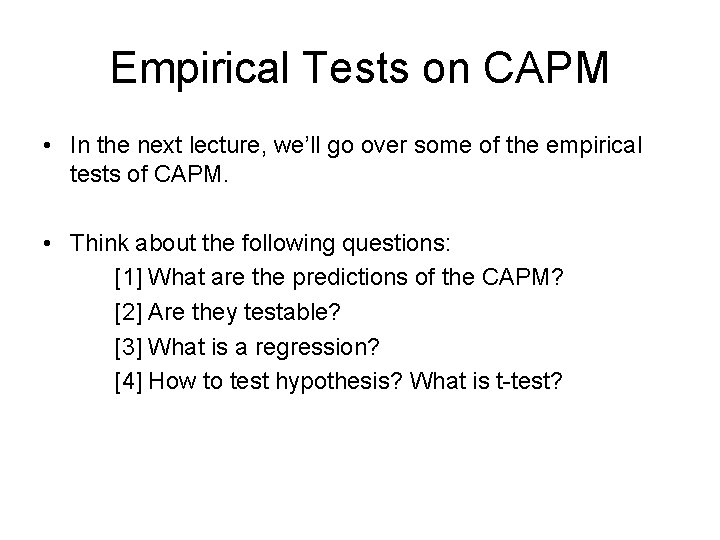 Empirical Tests on CAPM

• In the next lecture, we'll go over some of the empirical tests of CAPM.

• Think about the following questions:
[1] What are the predictions of the CAPM?
[2] Are they testable?
[3] What is a regression?
[4] How to test hypothesis? What is t-test?